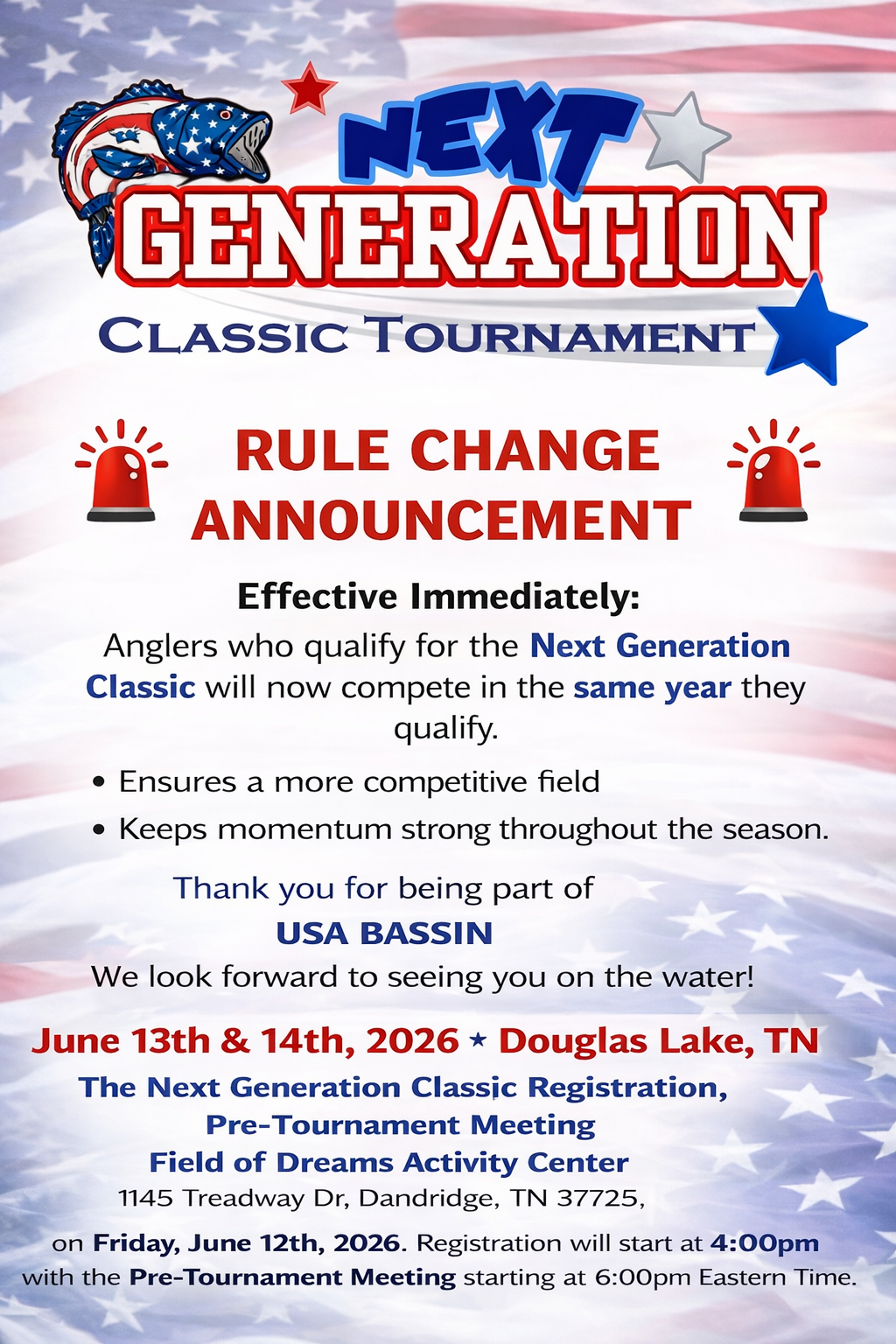 NEXT GENERATION
CLASSIC TOURNAMENT

RULE CHANGE ANNOUNCEMENT

Effective Immediately:
Anglers who qualify for the Next Generation Classic will now compete in the same year they qualify.

• Ensures a more competitive field
• Keeps momentum strong throughout the season.

Thank you for being part of
USA BASSIN
We look forward to seeing you on the water!

June 13th & 14th, 2026 ★ Douglas Lake, TN
The Next Generation Classic Registration,
Pre-Tournament Meeting
Field of Dreams Activity Center
1145 Treadway Dr, Dandridge, TN 37725,

on Friday, June 12th, 2026. Registration will start at 4:00pm with the Pre-Tournament Meeting starting at 6:00pm Eastern Time.